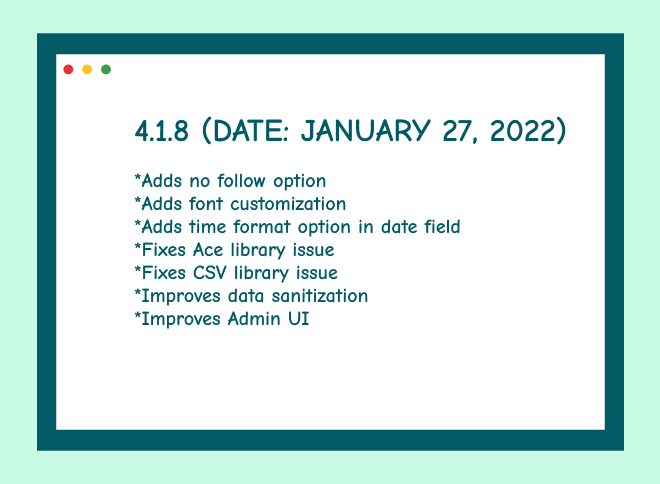 4.1.8 (DATE: JANUARY 27, 2022)

*Adds no follow option
*Adds font customization
*Adds time format option in date field
*Fixes Ace library issue
*Fixes CSV library issue
*Improves data sanitization
*Improves Admin UI